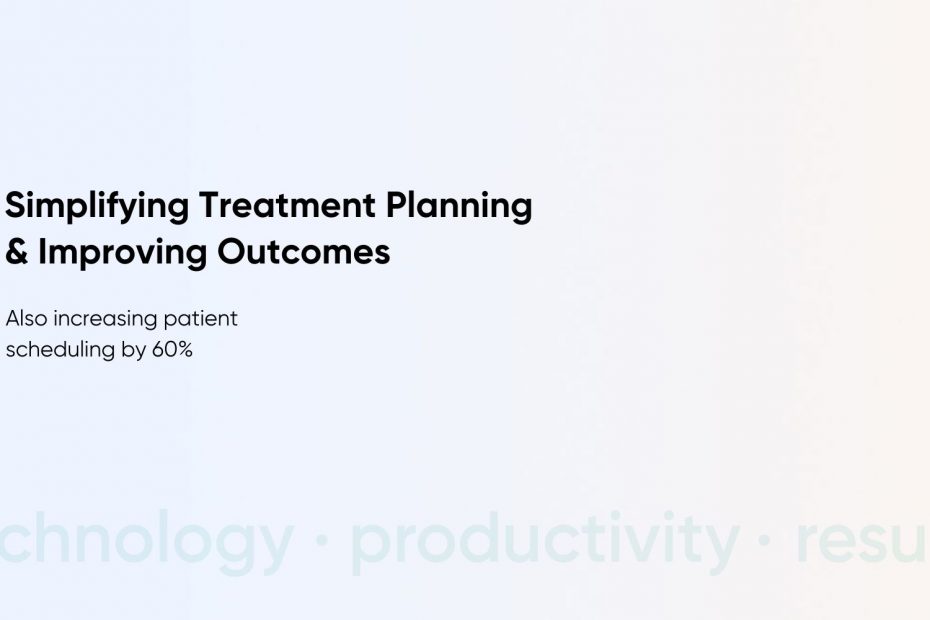 Simplifying Treatment Planning & Improving Outcomes

Also increasing patient scheduling by 60%

chnology · productivity · resu